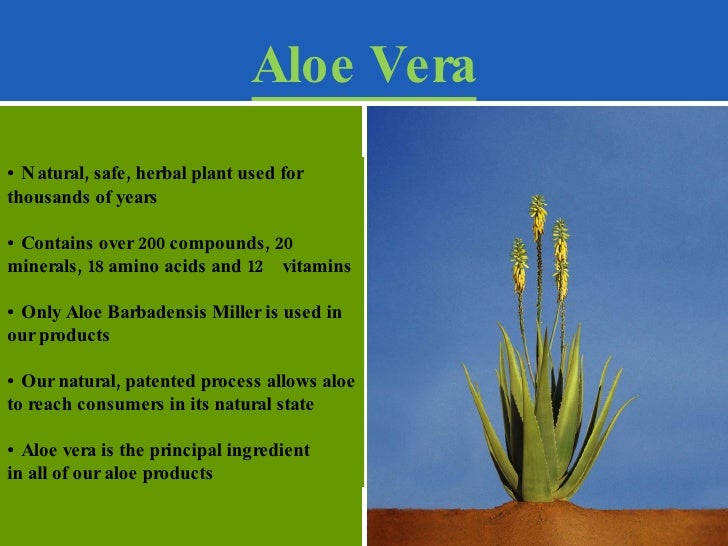 Aloe Vera

• Natural, safe, herbal plant used for thousands of years

• Contains over 200 compounds, 20 minerals, 18 amino acids and 12 vitamins

• Only Aloe Barbadensis Miller is used in our products

• Our natural, patented process allows aloe to reach consumers in its natural state

• Aloe vera is the principal ingredient in all of our aloe products